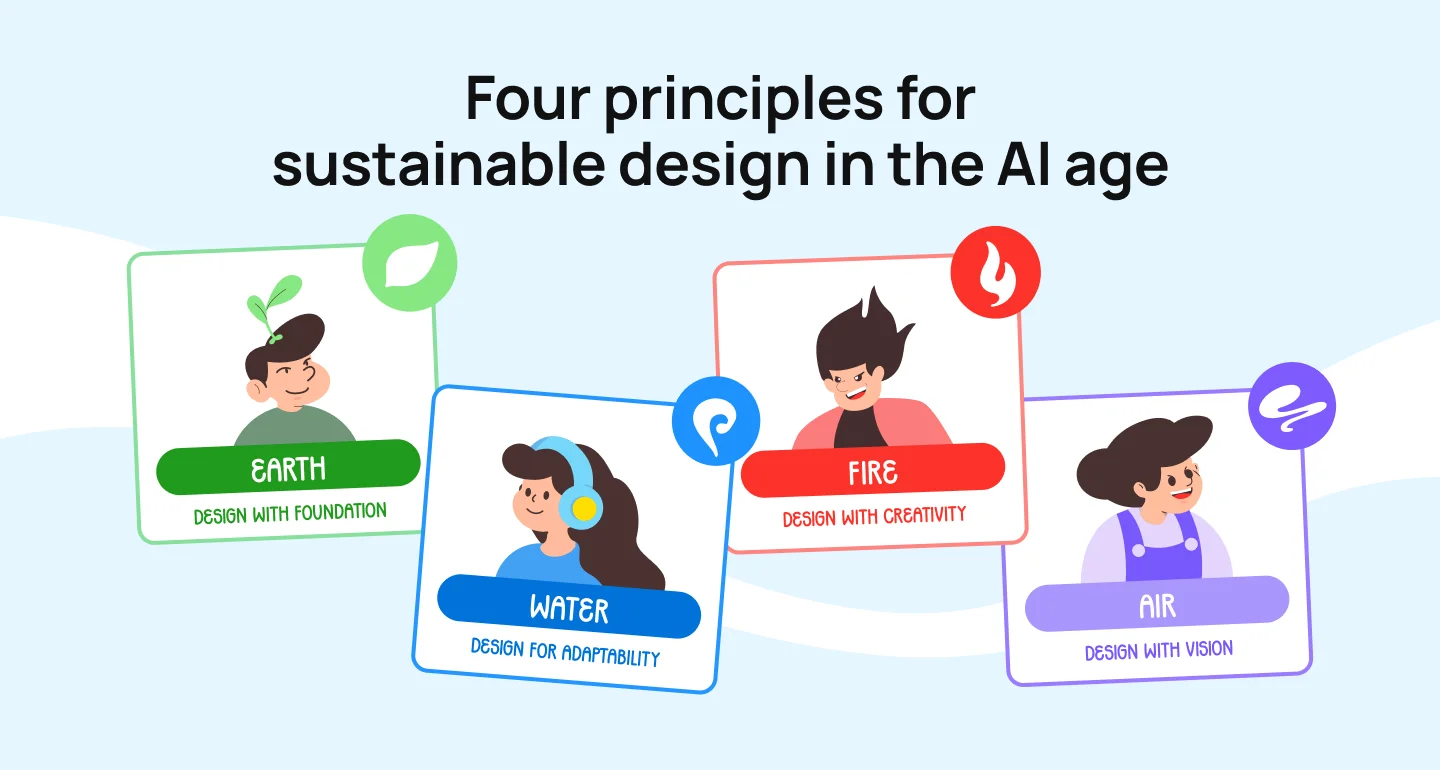 Four principles for sustainable design in the AI age

EARTH

DESIGN WITH FOUNDATION

WATER

DESIGN FOR ADAPTABILITY

FIRE

DESIGN WITH CREATIVITY

AIR

DESIGN WITH VISION